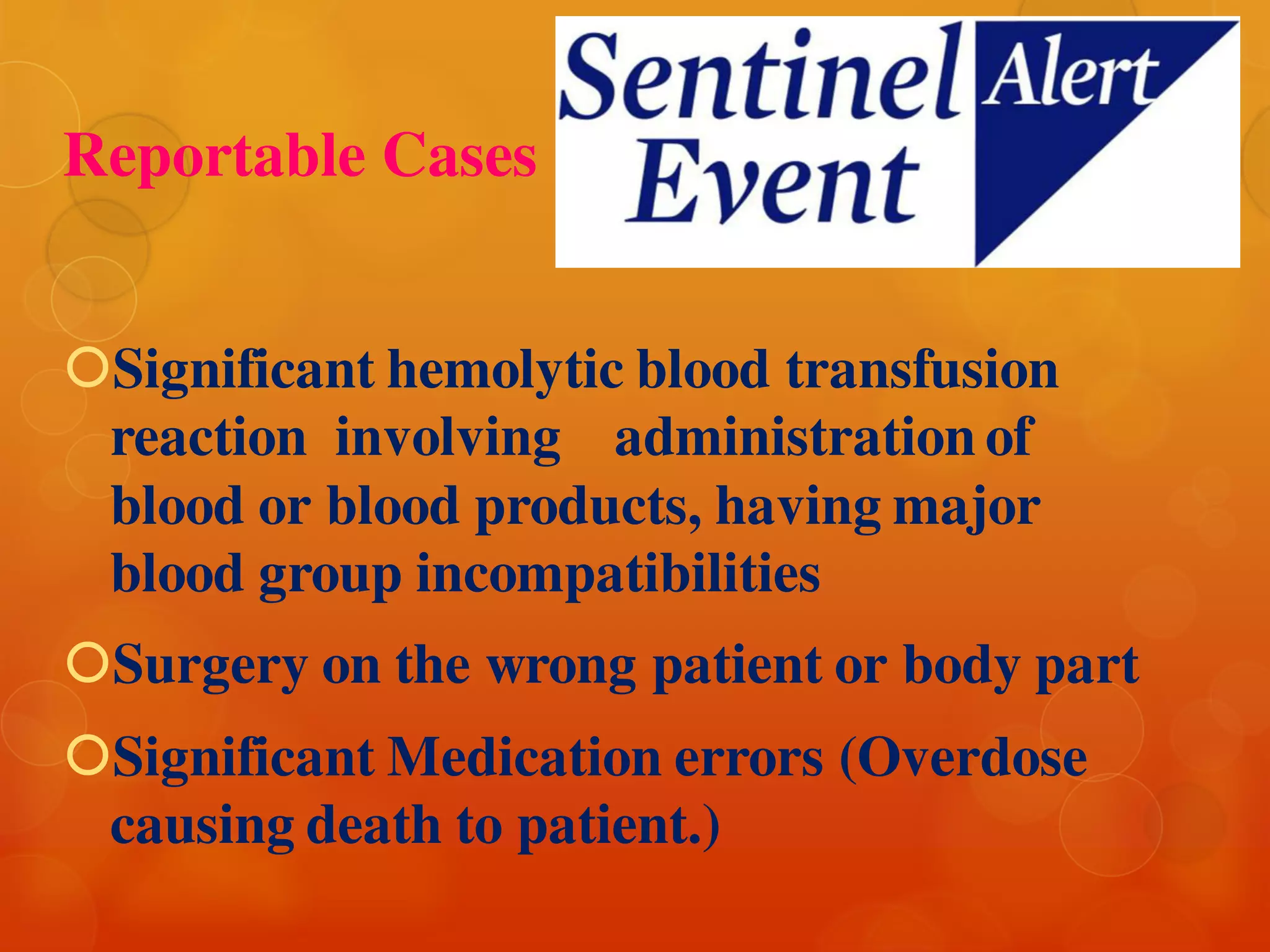 Reportable Cases

Sentinel Event Alert

Significant hemolytic blood transfusion reaction involving administration of blood or blood products, having major blood group incompatibilities

Surgery on the wrong patient or body part

Significant Medication errors (Overdose causing death to patient.)